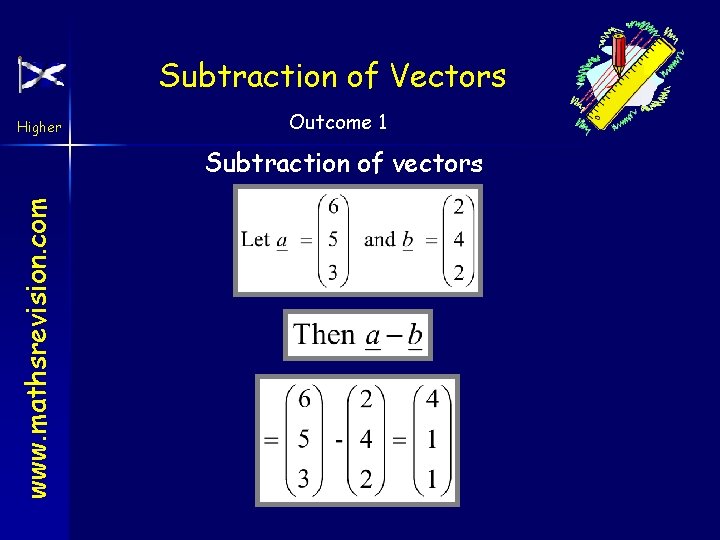 Higher

www.mathsrevision.com

Subtraction of Vectors

Outcome 1

Subtraction of vectors

Let $\underline{a} = \begin{pmatrix} 6 \\ 5 \\ 3 \end{pmatrix}$ and $\underline{b} = \begin{pmatrix} 2 \\ 4 \\ 2 \end{pmatrix}$

Then $\underline{a} - \underline{b}$

$= \begin{pmatrix} 6 \\ 5 \\ 3 \end{pmatrix} - \begin{pmatrix} 2 \\ 4 \\ 2 \end{pmatrix} = \begin{pmatrix} 4 \\ 1 \\ 1 \end{pmatrix}$